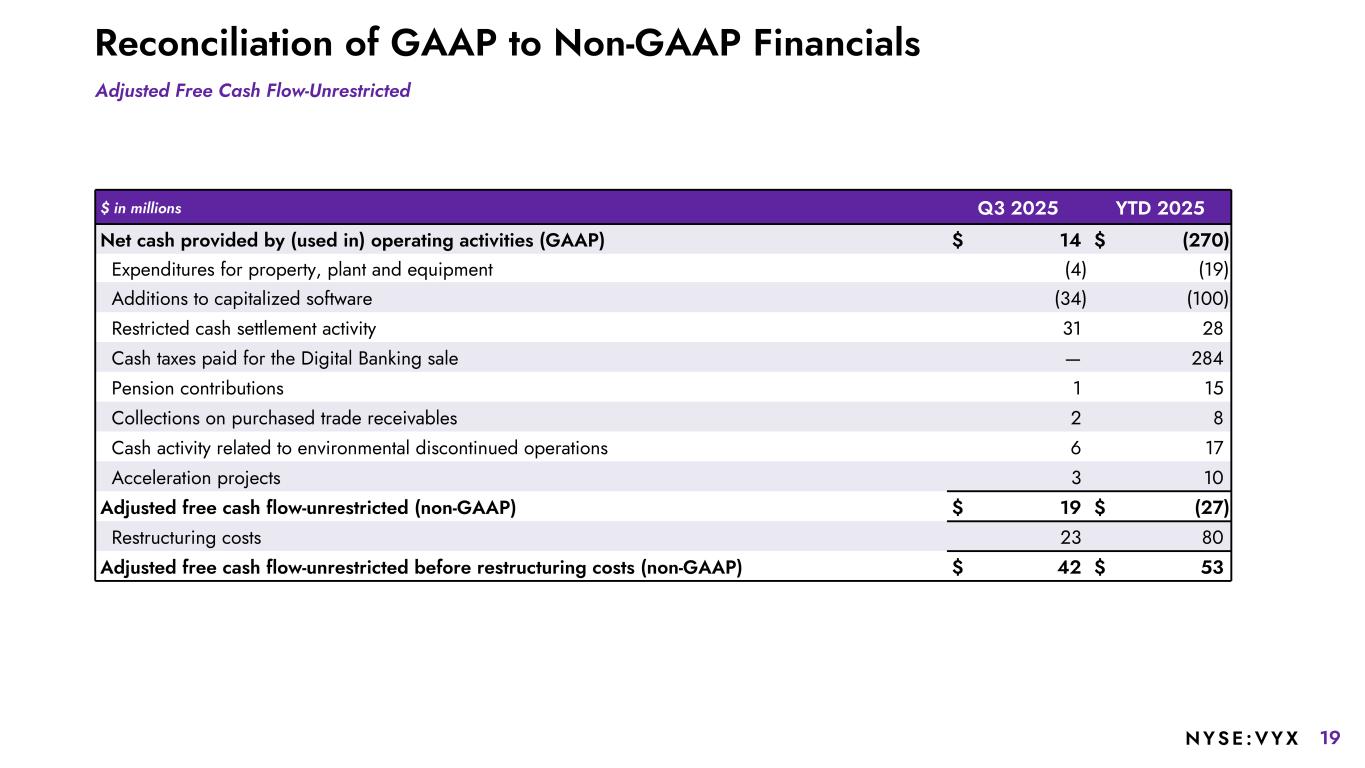 Reconciliation of GAAP to Non-GAAP Financials

Adjusted Free Cash Flow-Unrestricted

| $ in millions | Q3 2025 | YTD 2025 |
|---|---|---|
| Net cash provided by (used in) operating activities (GAAP) | $ 14 | $ (270) |
| Expenditures for property, plant and equipment | (4) | (19) |
| Additions to capitalized software | (34) | (100) |
| Restricted cash settlement activity | 31 | 28 |
| Cash taxes paid for the Digital Banking sale | — | 284 |
| Pension contributions | 1 | 15 |
| Collections on purchased trade receivables | 2 | 8 |
| Cash activity related to environmental discontinued operations | 6 | 17 |
| Acceleration projects | 3 | 10 |
| Adjusted free cash flow-unrestricted (non-GAAP) | $ 19 | $ (27) |
| Restructuring costs | 23 | 80 |
| Adjusted free cash flow-unrestricted before restructuring costs (non-GAAP) | $ 42 | $ 53 |

NYSE:VYX 19